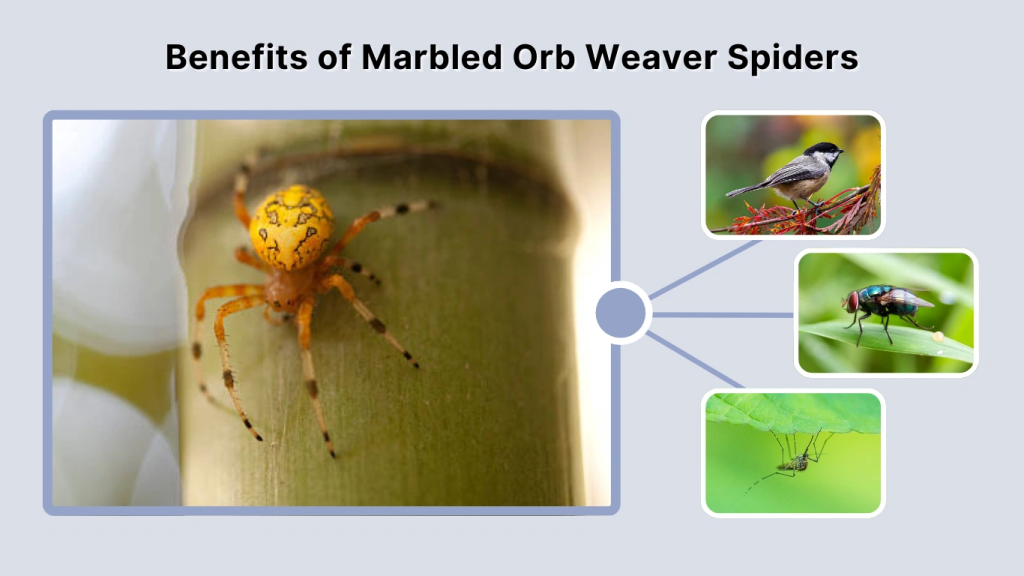 Benefits of Marbled Orb Weaver Spiders